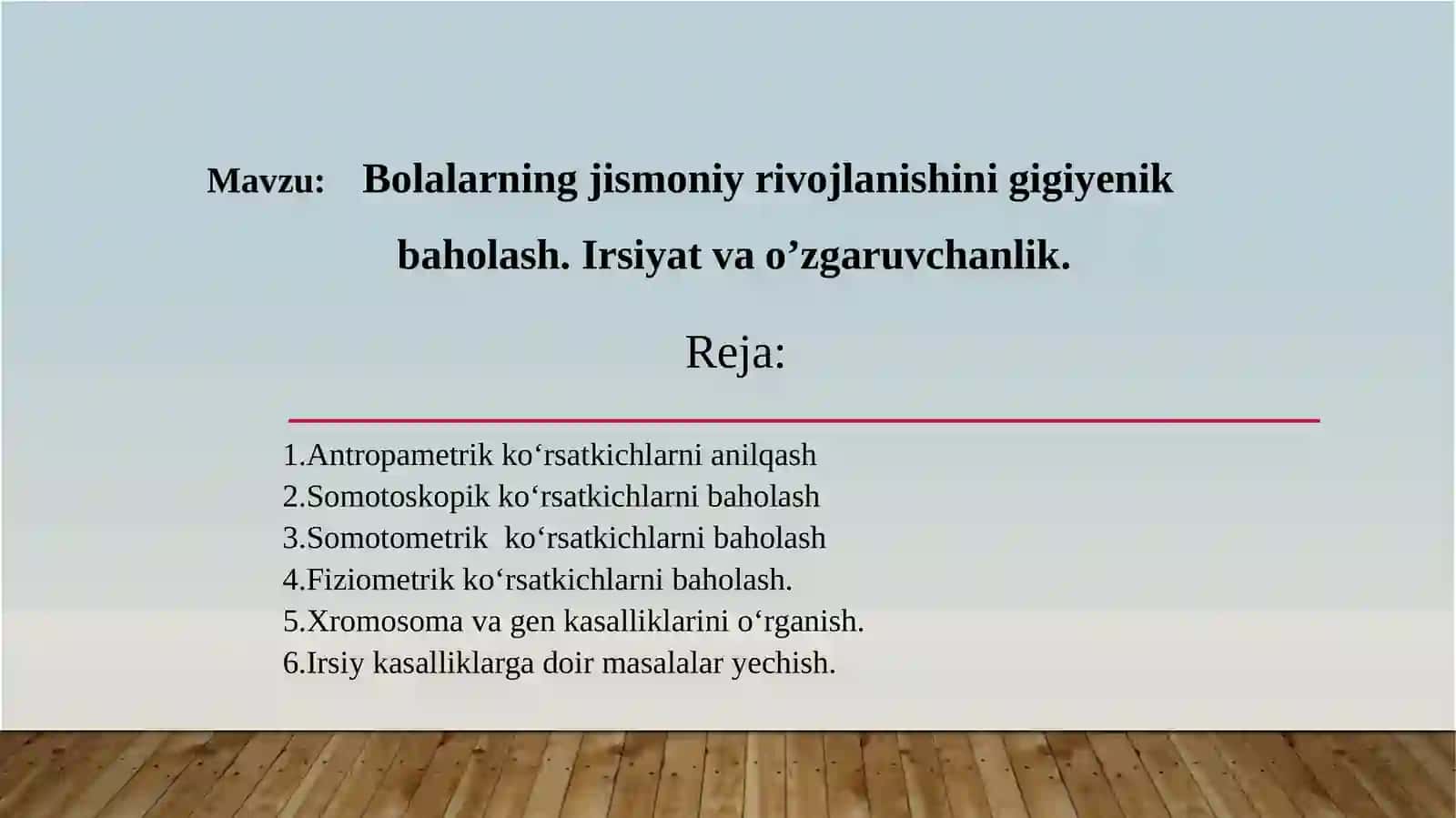 Mavzu: Bolalarning jismoniy rivojlanishini gigiyenik baholash. Irsiyat va o’zgaruvchanlik.

Reja:

1.Antropametrik ko‘rsatkichlarni anilqash
2.Somotoskopik ko‘rsatkichlarni baholash
3.Somotometrik ko‘rsatkichlarni baholash
4.Fiziometrik ko‘rsatkichlarni baholash.
5.Xromosoma va gen kasalliklarini o‘rganish.
6.Irsiy kasalliklarga doir masalalar yechish.